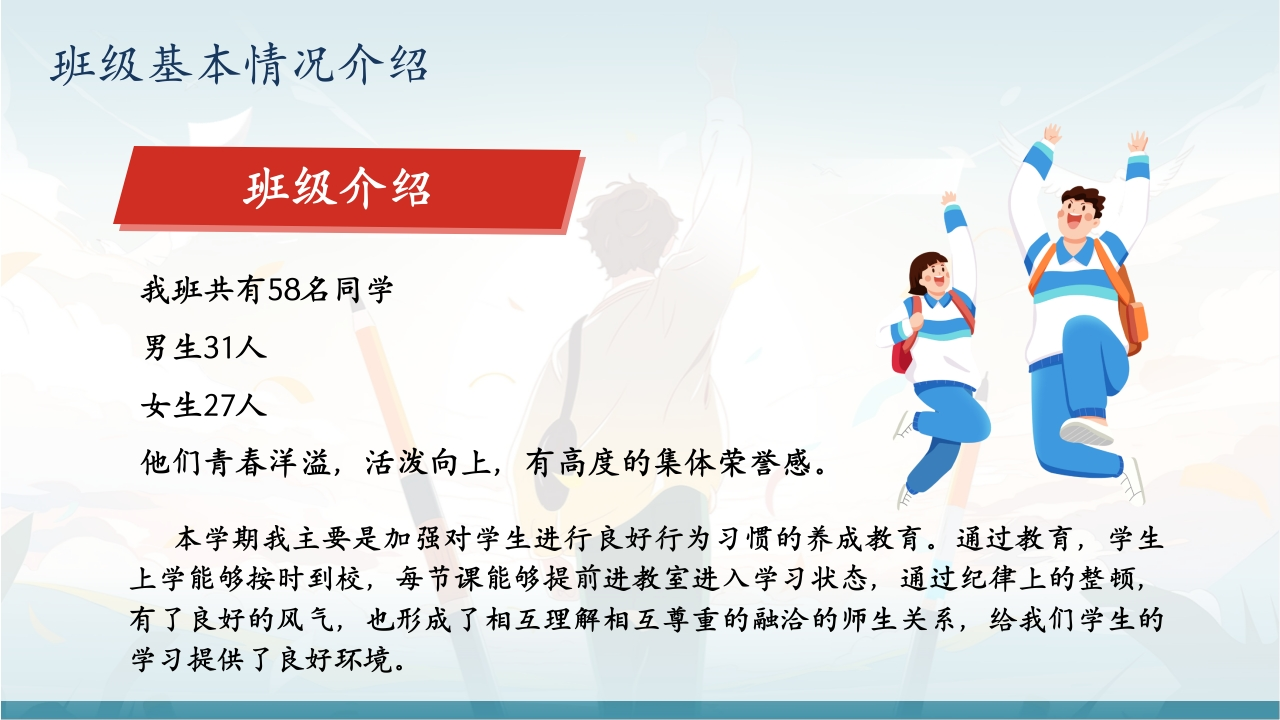 班级基本情况介绍

班级介绍

我班共有58名同学

男生31人

女生27人

他们青春洋溢，活泼向上，有高度的集体荣誉感。

本学期我主要是加强对学生进行良好行为习惯的养成教育。通过教育，学生上学能够按时到校，每节课能够提前进教室进入学习状态，通过纪律上的整顿，有了良好的风气，也形成了相互理解相互尊重的融洽的师生关系，给我们学生的学习提供了良好环境。